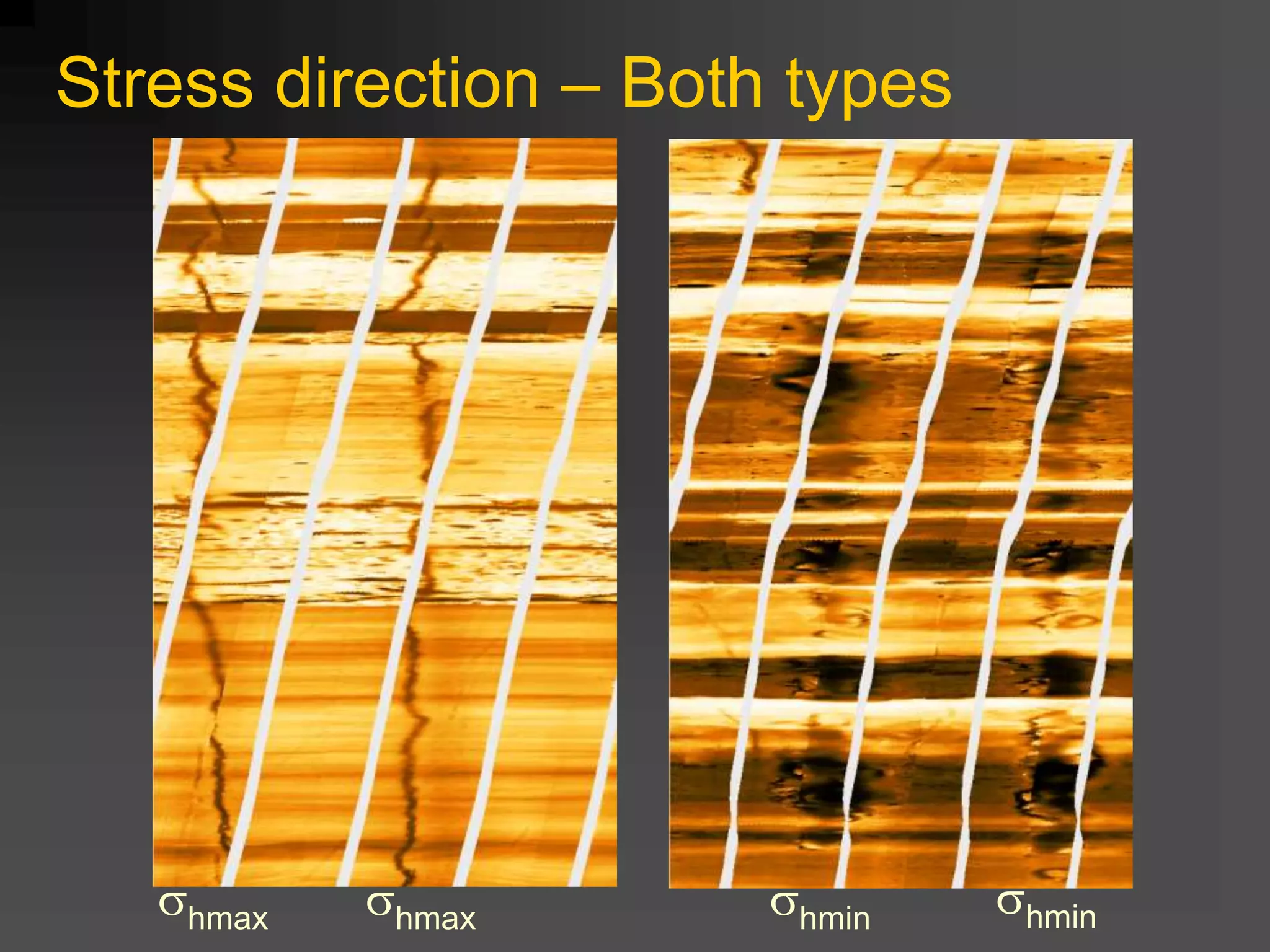 Stress direction – Both types

$\sigma_{hmax}$ $\sigma_{hmax}$

$\sigma_{hmin}$ $\sigma_{hmin}$